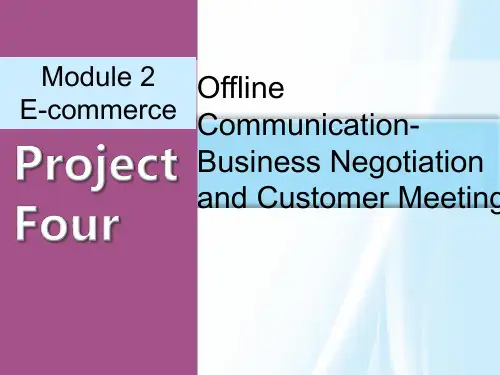 Module 2
E-commerce

Project Four

Offline Communication-Business Negotiation and Customer Meeting